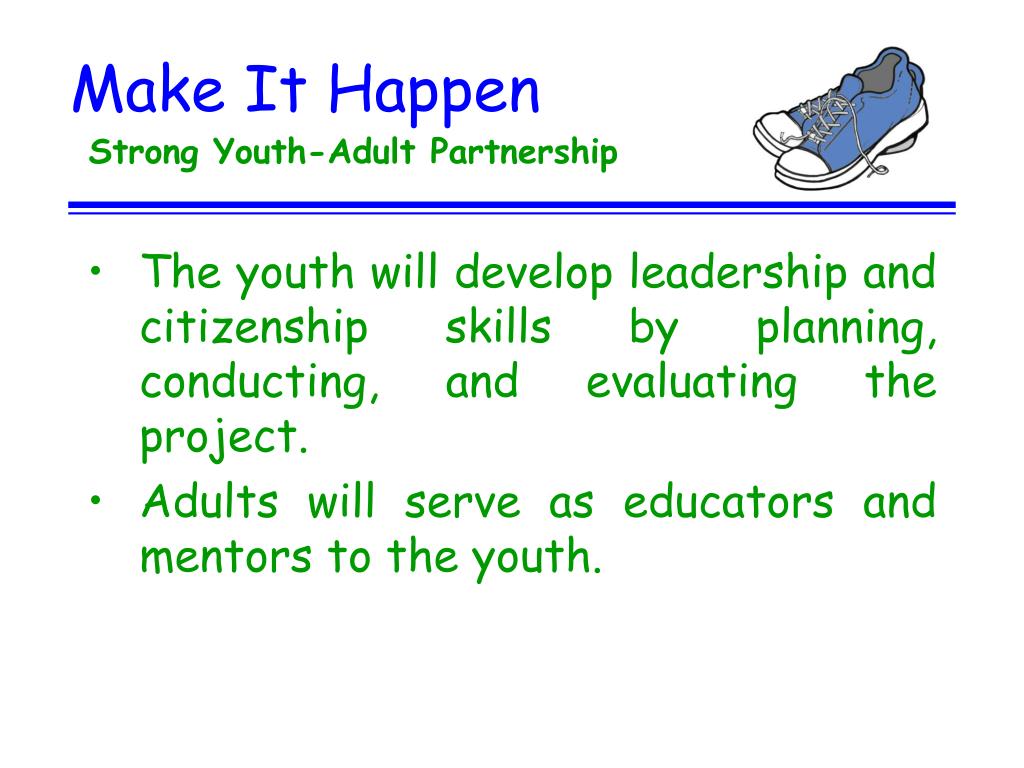 Make It Happen
Strong Youth-Adult Partnership

• The youth will develop leadership and citizenship skills by planning, conducting, and evaluating the project.
• Adults will serve as educators and mentors to the youth.